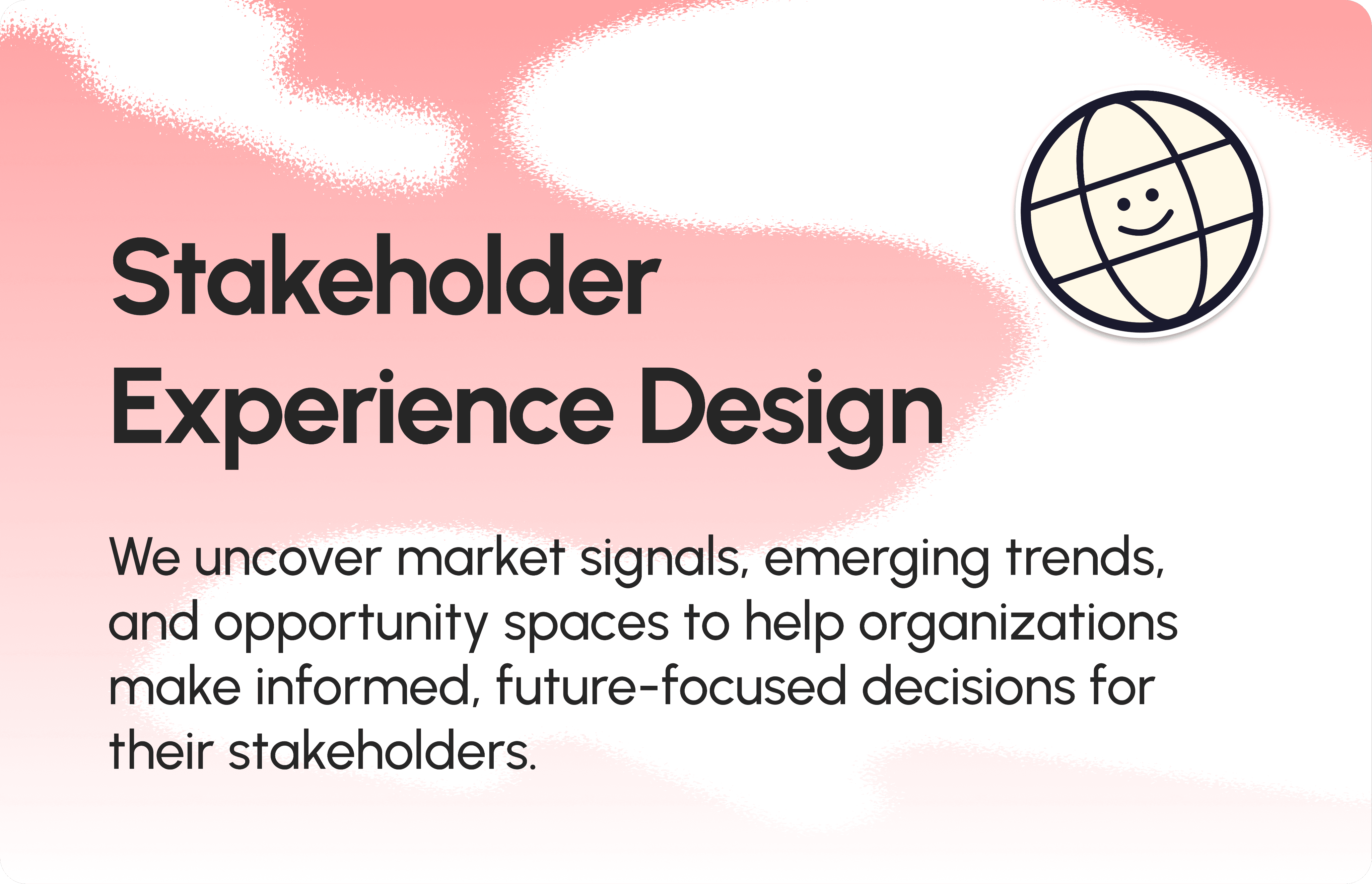 Stakeholder Experience Design

We uncover market signals, emerging trends, and opportunity spaces to help organizations make informed, future-focused decisions for their stakeholders.